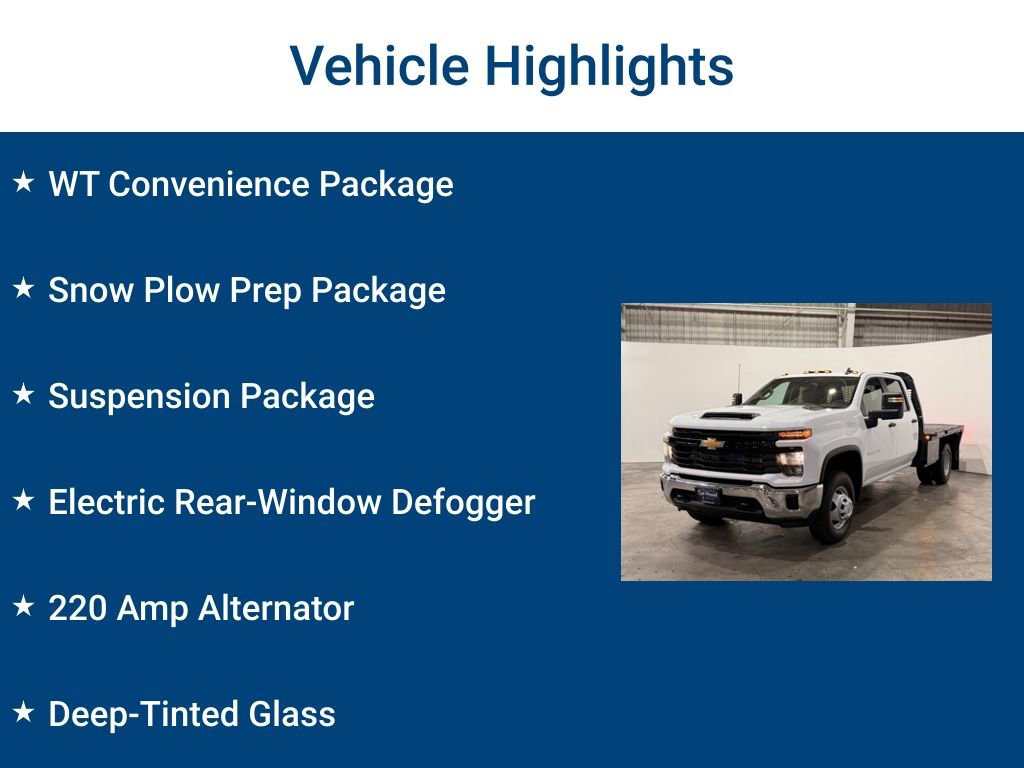 Vehicle Highlights

★ WT Convenience Package

★ Snow Plow Prep Package

★ Suspension Package

★ Electric Rear-Window Defogger

★ 220 Amp Alternator

★ Deep-Tinted Glass